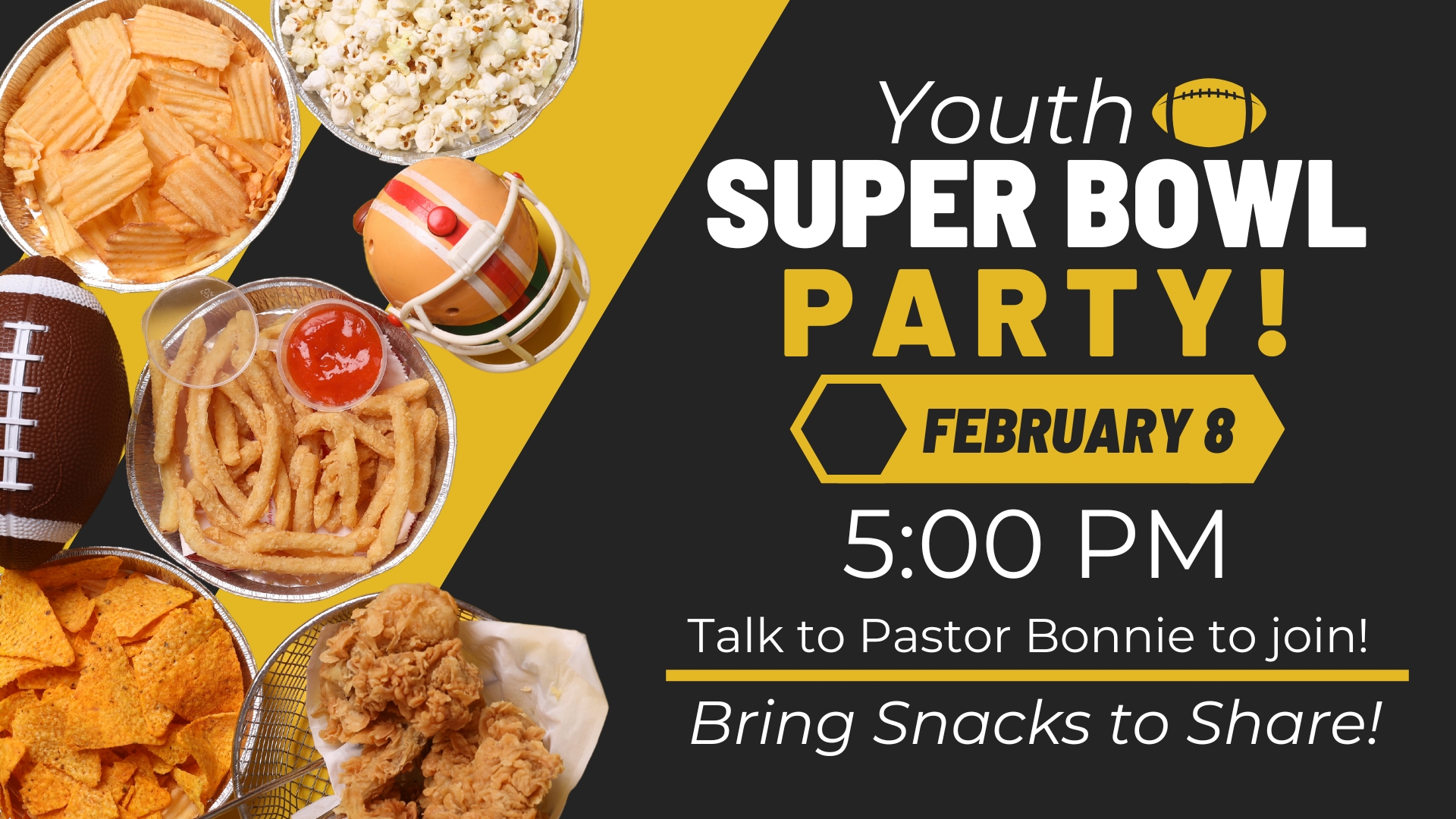 Youth
SUPER BOWL
PARTY!

FEBRUARY 8

5:00 PM

Talk to Pastor Bonnie to join!

Bring Snacks to Share!